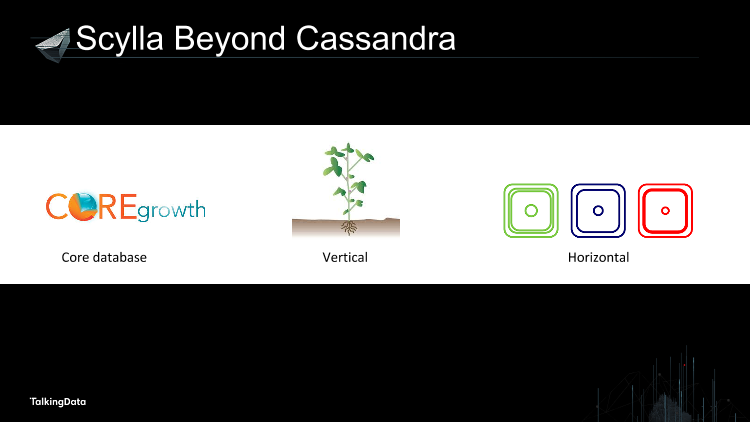 Scylla Beyond Cassandra

COREgrowth

Core database

Vertical

Horizontal

TalkingData